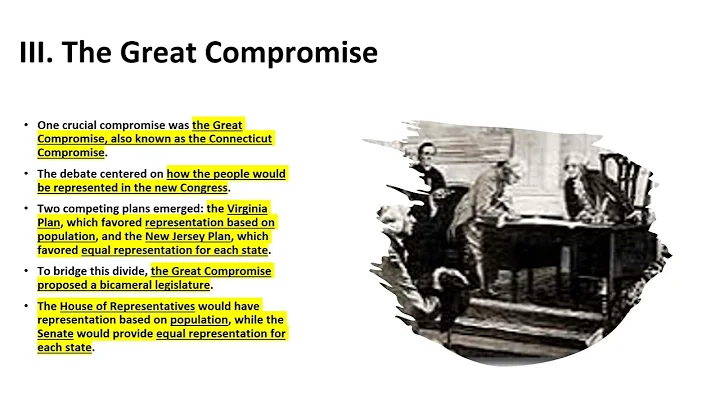 III. The Great Compromise

• One crucial compromise was the Great Compromise, also known as the Connecticut Compromise.

• The debate centered on how the people would be represented in the new Congress.

• Two competing plans emerged: the Virginia Plan, which favored representation based on population, and the New Jersey Plan, which favored equal representation for each state.

• To bridge this divide, the Great Compromise proposed a bicameral legislature.

• The House of Representatives would have representation based on population, while the Senate would provide equal representation for each state.